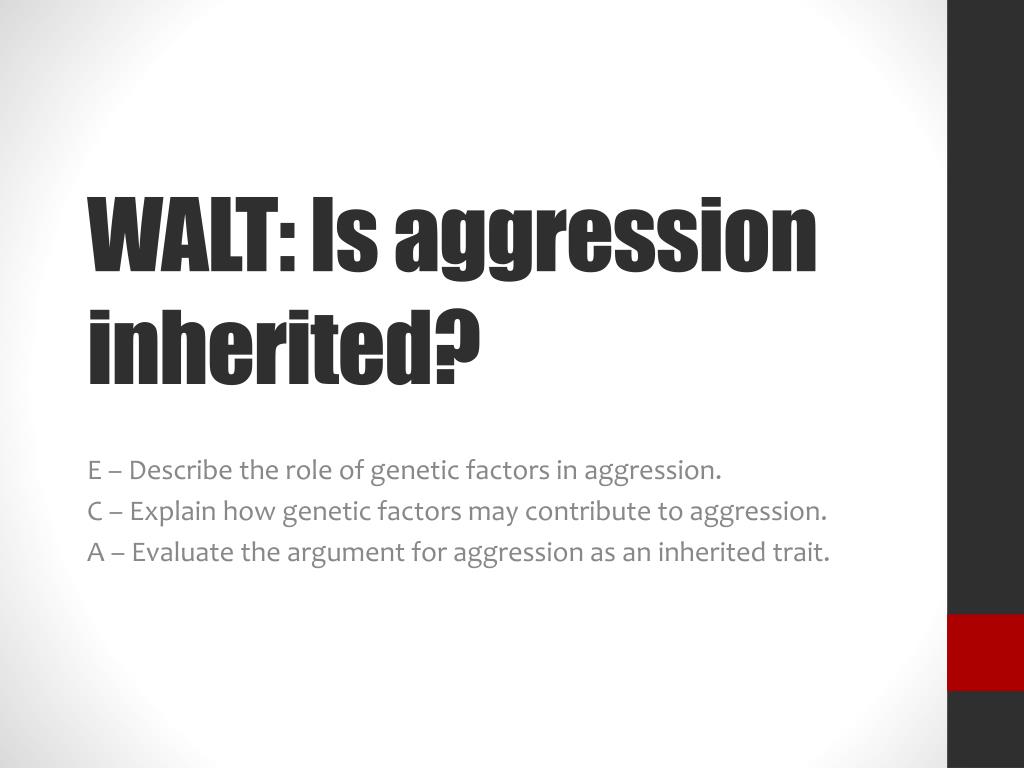 WALT: Is aggression inherited?

E – Describe the role of genetic factors in aggression.
C – Explain how genetic factors may contribute to aggression.
A – Evaluate the argument for aggression as an inherited trait.